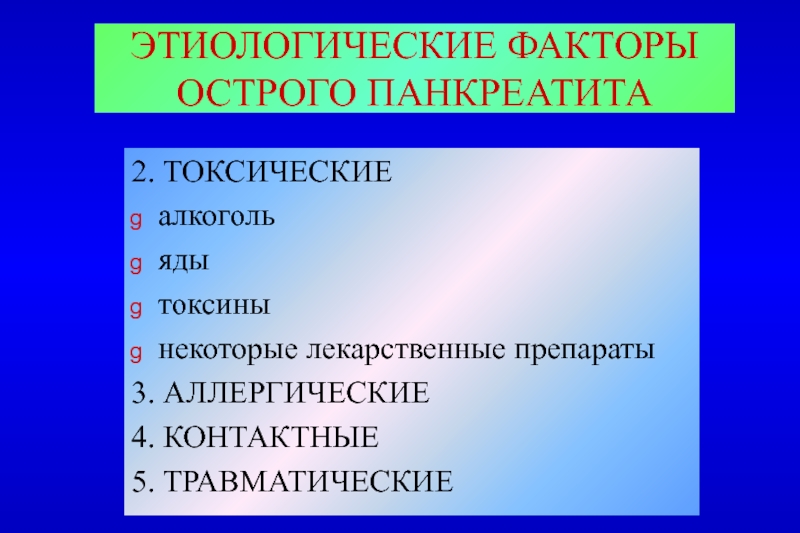 ЭТИОЛОГИЧЕСКИЕ ФАКТОРЫ ОСТРОГО ПАНКРЕАТИТА

2. ТОКСИЧЕСКИЕ
g алкоголь
g яды
g токсины
g некоторые лекарственные препараты
3. АЛЛЕРГИЧЕСКИЕ
4. КОНТАКТНЫЕ
5. ТРАВМАТИЧЕСКИЕ